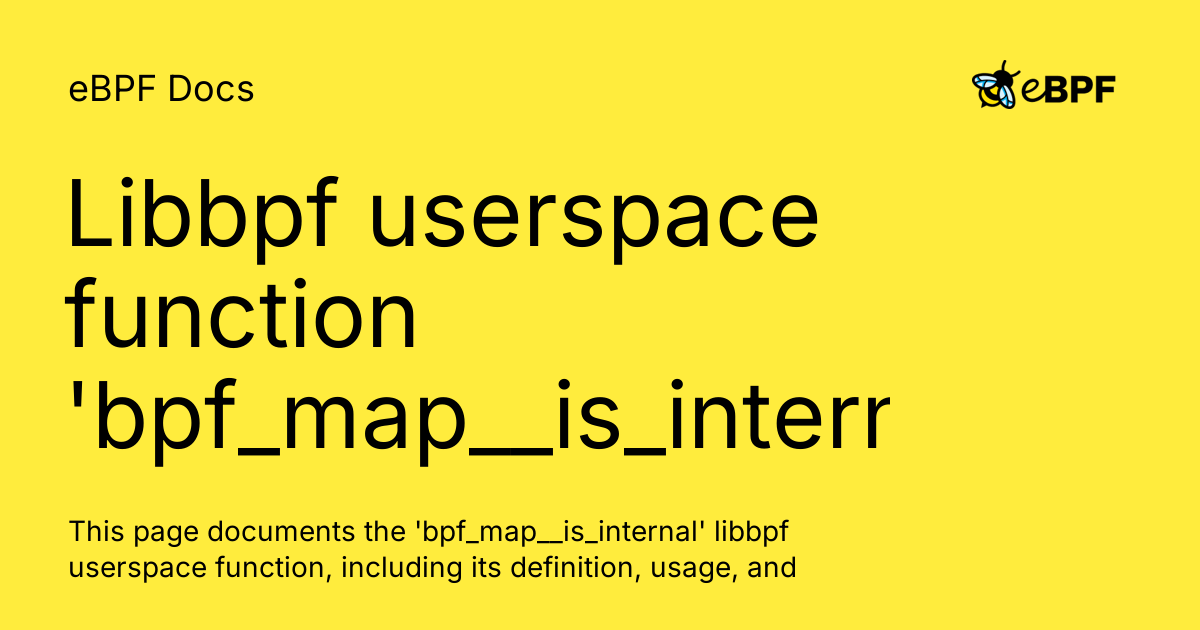 eBPF Docs

eBPF

Libbpf userspace function 'bpf_map__is_interr

This page documents the 'bpf_map__is_internal' libbpf userspace function, including its definition, usage, and